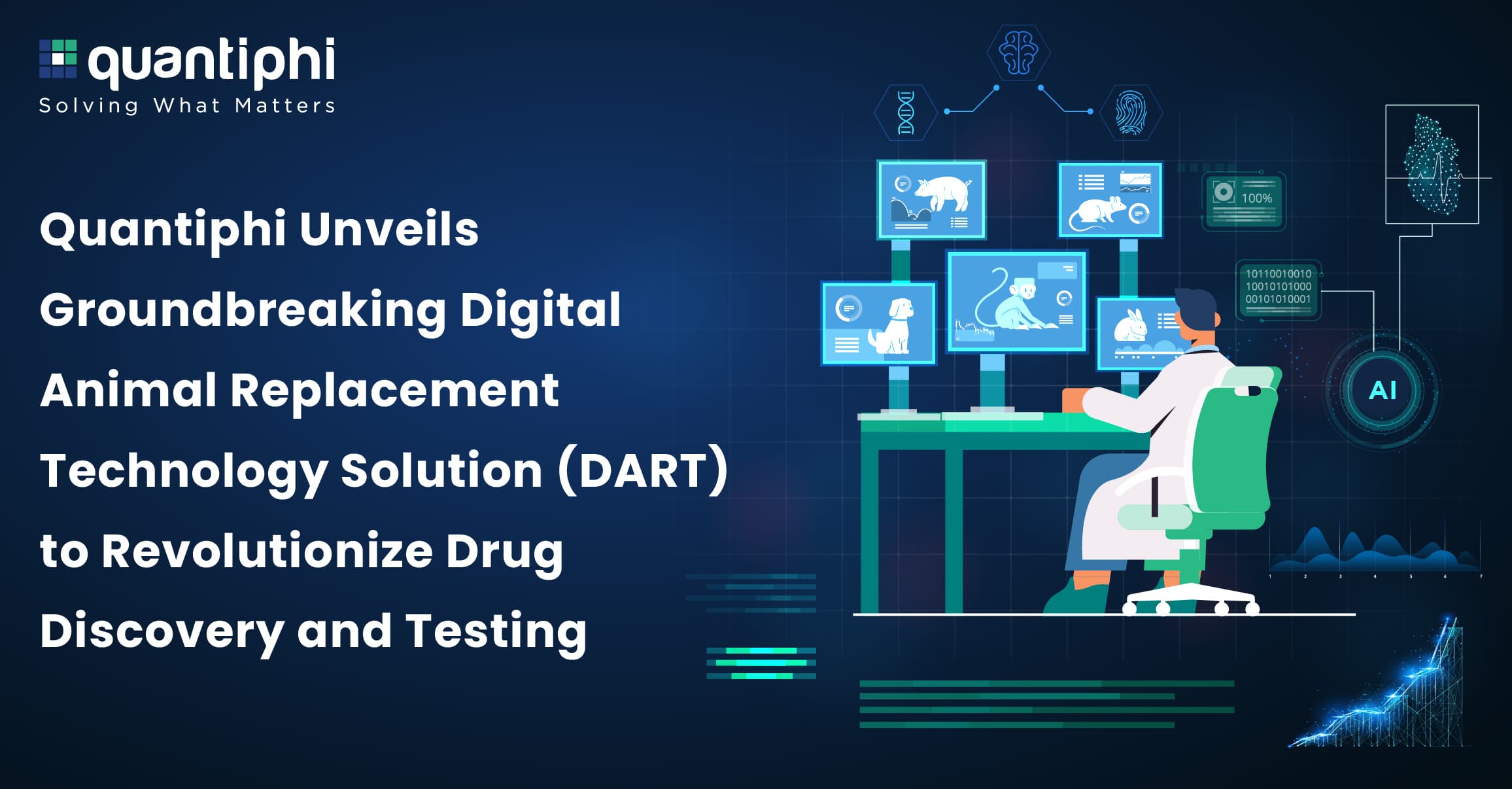 quantiphi
Solving What Matters

Quantiphi Unveils Groundbreaking Digital Animal Replacement Technology Solution (DART) to Revolutionize Drug Discovery and Testing

100%

10110010010
10010101000
00101010001

AI

1 2 3 4 5 6 7